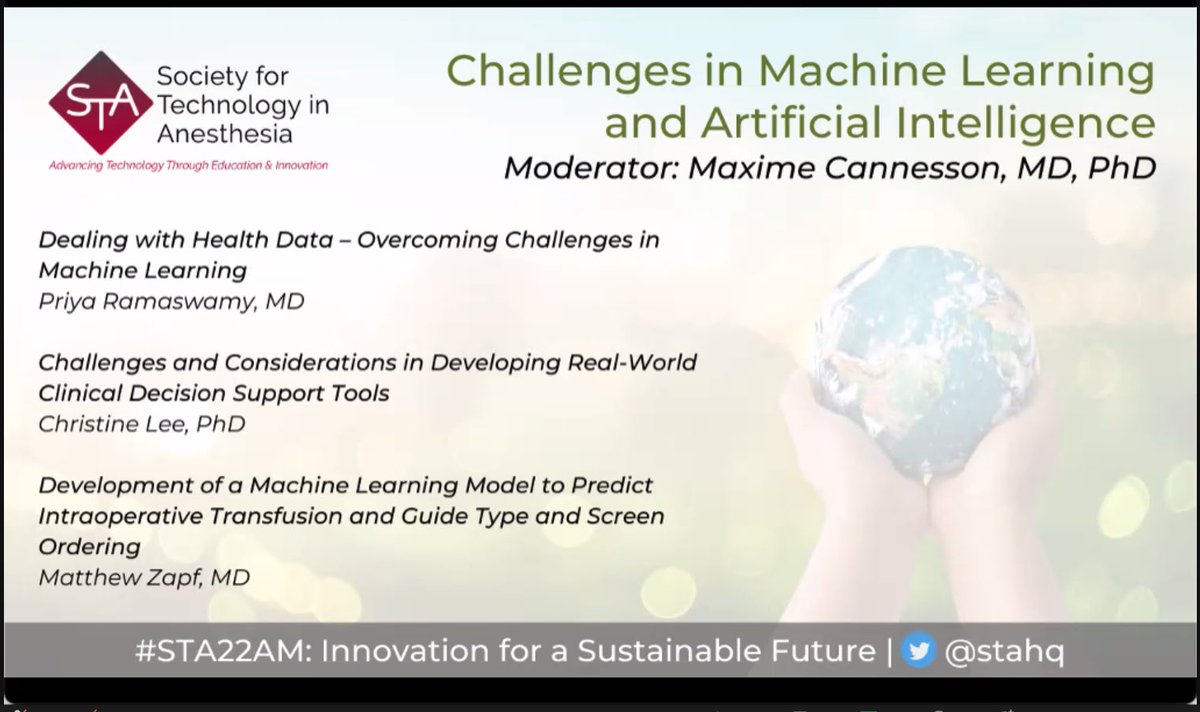 STA
Society for Technology in Anesthesia
Advancing Technology Through Education & Innovation

Challenges in Machine Learning and Artificial Intelligence
Moderator: Maxime Cannesson, MD, PhD

Dealing with Health Data – Overcoming Challenges in Machine Learning
Priya Ramaswamy, MD

Challenges and Considerations in Developing Real-World Clinical Decision Support Tools
Christine Lee, PhD

Development of a Machine Learning Model to Predict Intraoperative Transfusion and Guide Type and Screen Ordering
Matthew Zapf, MD

#STA22AM: Innovation for a Sustainable Future | @stahq